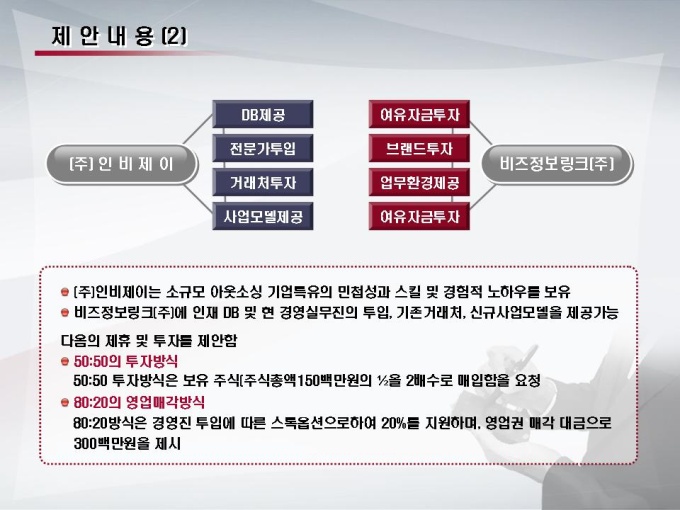 제 안 내 용 (2)

(주) 인 비 제 이

DB제공
전문가투입
거래처투자
사업모델제공

여유자금투자
브랜드투자
업무환경제공
여유자금투자

비즈정보링크(주)

(주)인비제이는 소규모 아웃소싱 기업특유의 민첩성과 스킬 및 경험적 노하우를 보유
비즈정보링크(주)에 인재 DB 및 현 경영실무진의 투입, 기존거래처, 신규사업모델을 제공가능

다음의 제휴 및 투자를 제안함
50:50의 투자방식
50:50 투자방식은 보유 주식(주식총액150백만원의 ½을 2배수로 매입함을 요청
80:20의 영업매각방식
80:20방식은 경영진 투입에 따른 스톡옵션으로하여 20%를 지원하며, 영업권 매각 대금으로 300백만원을 제시